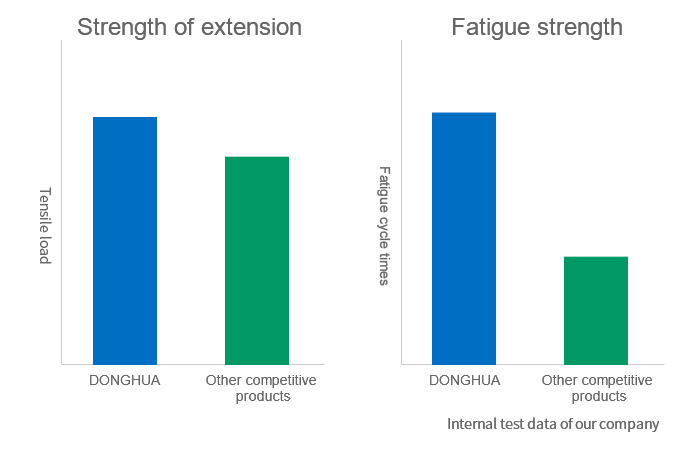 Strength of extension

Tensile load

DONGHUA

Other competitive products

Fatigue strength

Fatigue cycle times

DONGHUA

Other competitive products

Internal test data of our company